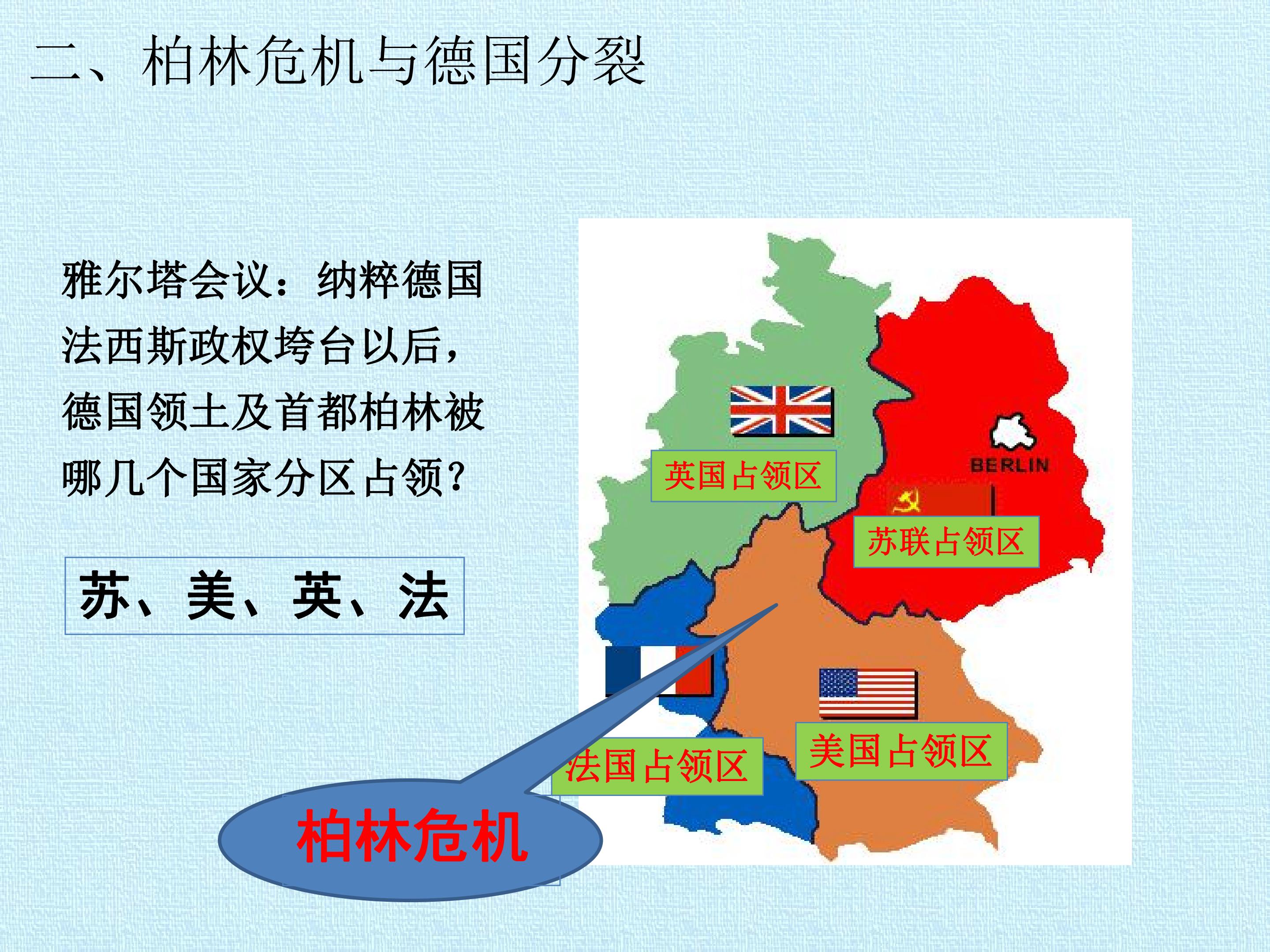 二、柏林危机与德国分裂

雅尔塔会议：纳粹德国法西斯政权垮台以后，德国领土及首都柏林被哪几个国家分区占领？

苏、美、英、法

英国占领区

BERLIN

苏联占领区

美国占领区

法国占领区

柏林危机